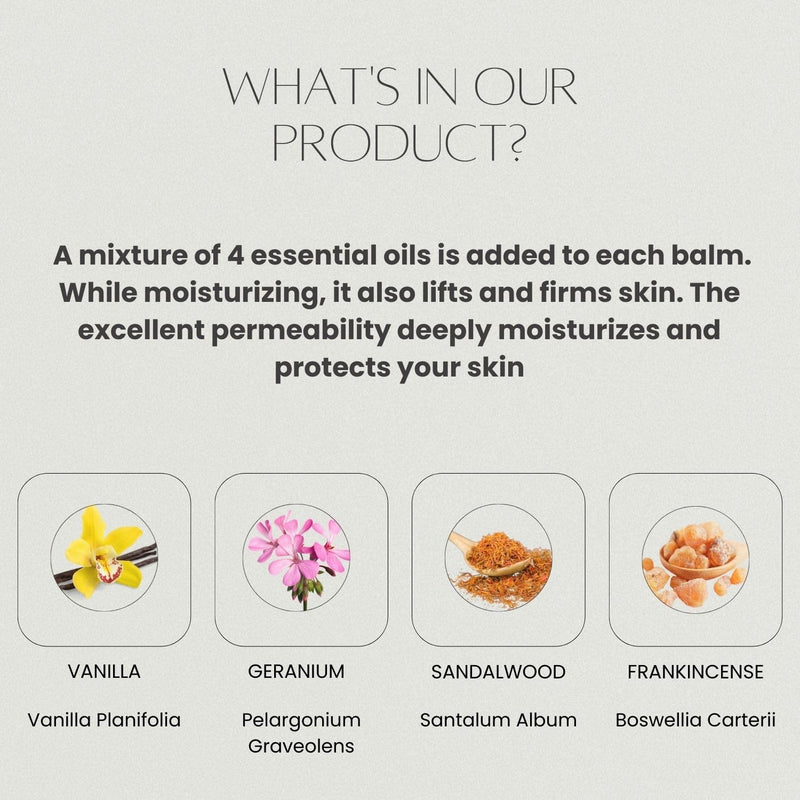 WHAT'S IN OUR PRODUCT?

A mixture of 4 essential oils is added to each balm. While moisturizing, it also lifts and firms skin. The excellent permeability deeply moisturizes and protects your skin

VANILLA

Vanilla Planifolia

GERANIUM

Pelargonium Graveolens

SANDALWOOD

Santalum Album

FRANKINCENSE

Boswellia Carterii